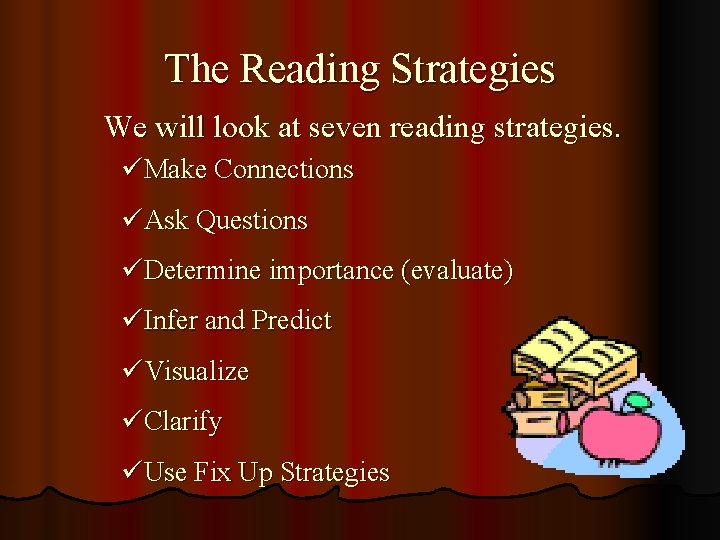 The Reading Strategies

We will look at seven reading strategies.

✓Make Connections

✓Ask Questions

✓Determine importance (evaluate)

✓Infer and Predict

✓Visualize

✓Clarify

✓Use Fix Up Strategies